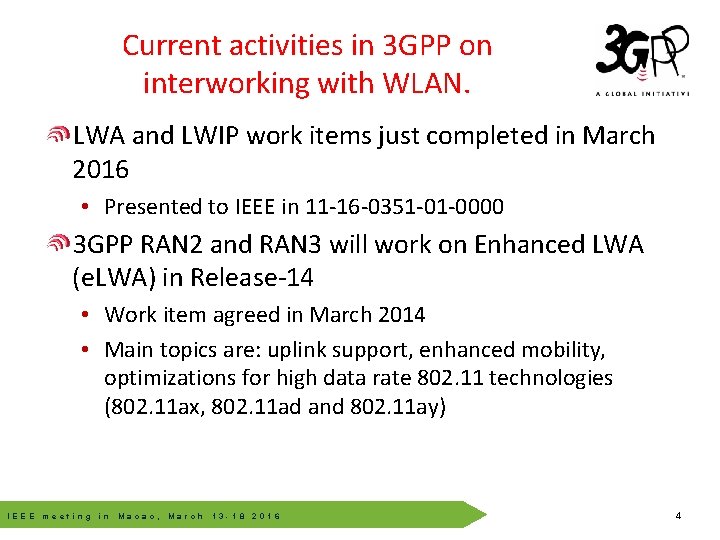 Current activities in 3GPP on interworking with WLAN.

3GPP
A GLOBAL INITIATIVE

LWA and LWIP work items just completed in March 2016

• Presented to IEEE in 11-16-0351-01-0000

3GPP RAN2 and RAN3 will work on Enhanced LWA (eLWA) in Release-14

• Work item agreed in March 2014

• Main topics are: uplink support, enhanced mobility, optimizations for high data rate 802.11 technologies (802.11ax, 802.11ad and 802.11ay)

IEEE meeting in Macao, March 13-18 2016

4